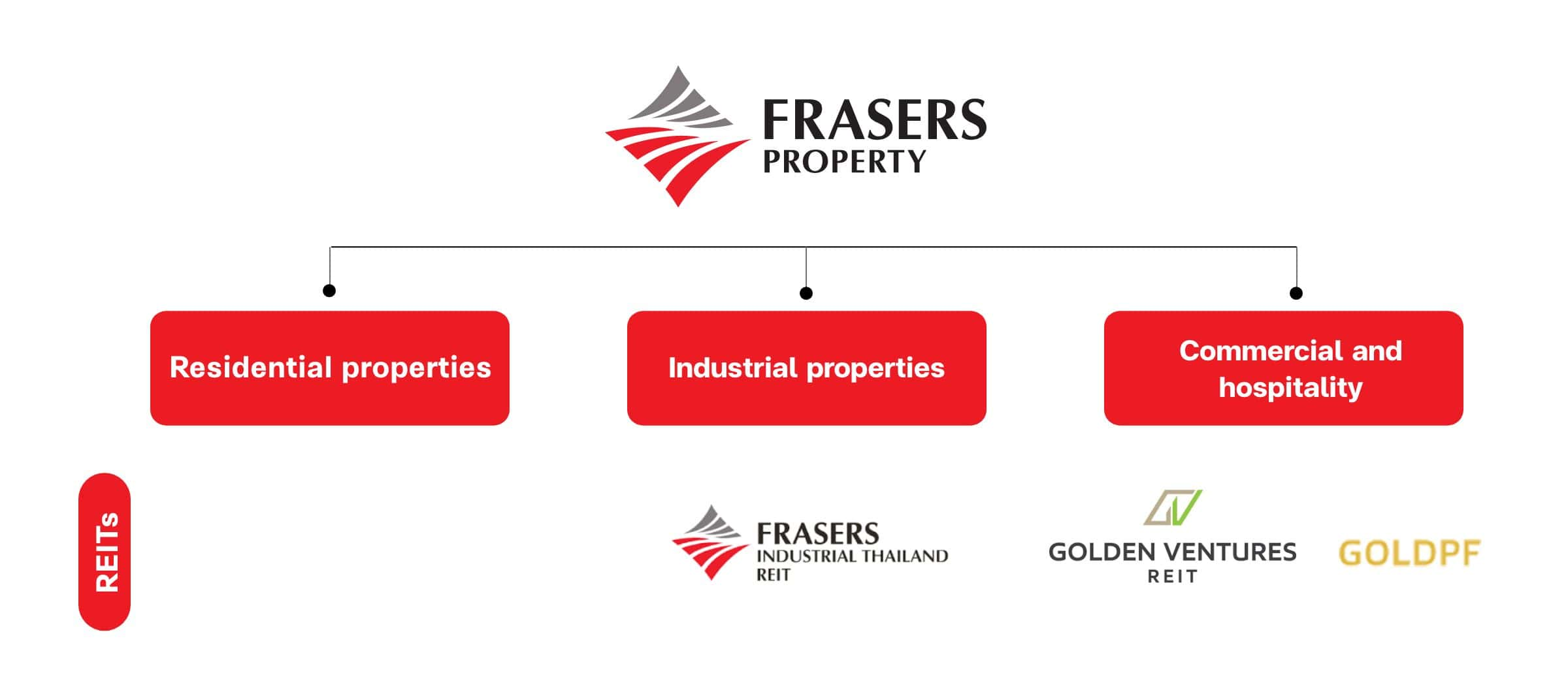 FRASERS
PROPERTY

Residential properties

Industrial properties

Commercial and hospitality

REITs

FRASERS
INDUSTRIAL THAILAND
REIT

GOLDEN VENTURES
REIT

GOLDPF